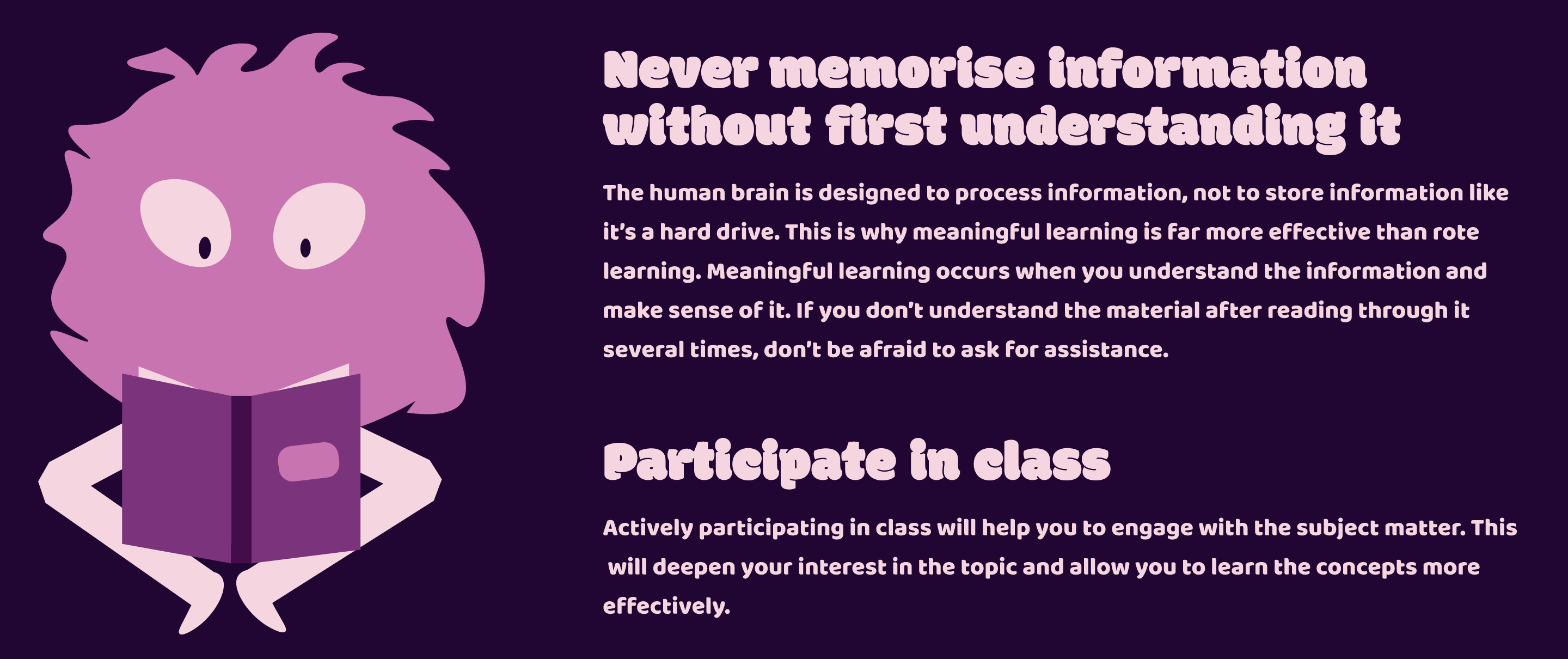 Never memorise information without first understanding it

The human brain is designed to process information, not to store information like it's a hard drive. This is why meaningful learning is far more effective than rote learning. Meaningful learning occurs when you understand the information and make sense of it. If you don't understand the material after reading through it several times, don't be afraid to ask for assistance.

Participate in class

Actively participating in class will help you to engage with the subject matter. This will deepen your interest in the topic and allow you to learn the concepts more effectively.